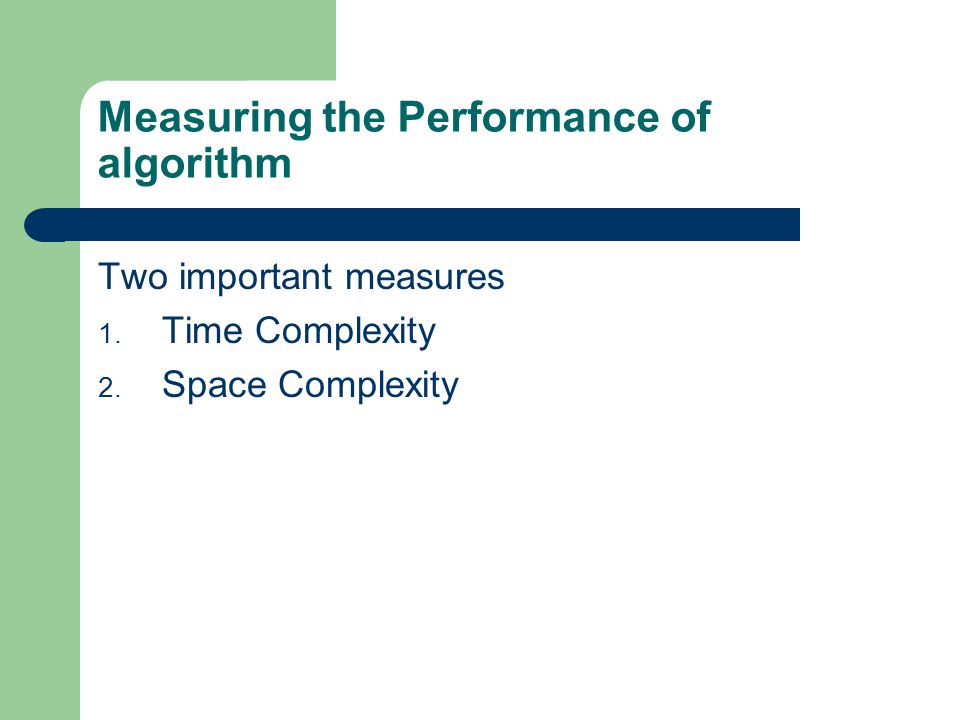 Measuring the Performance of algorithm

Two important measures

1. Time Complexity
2. Space Complexity